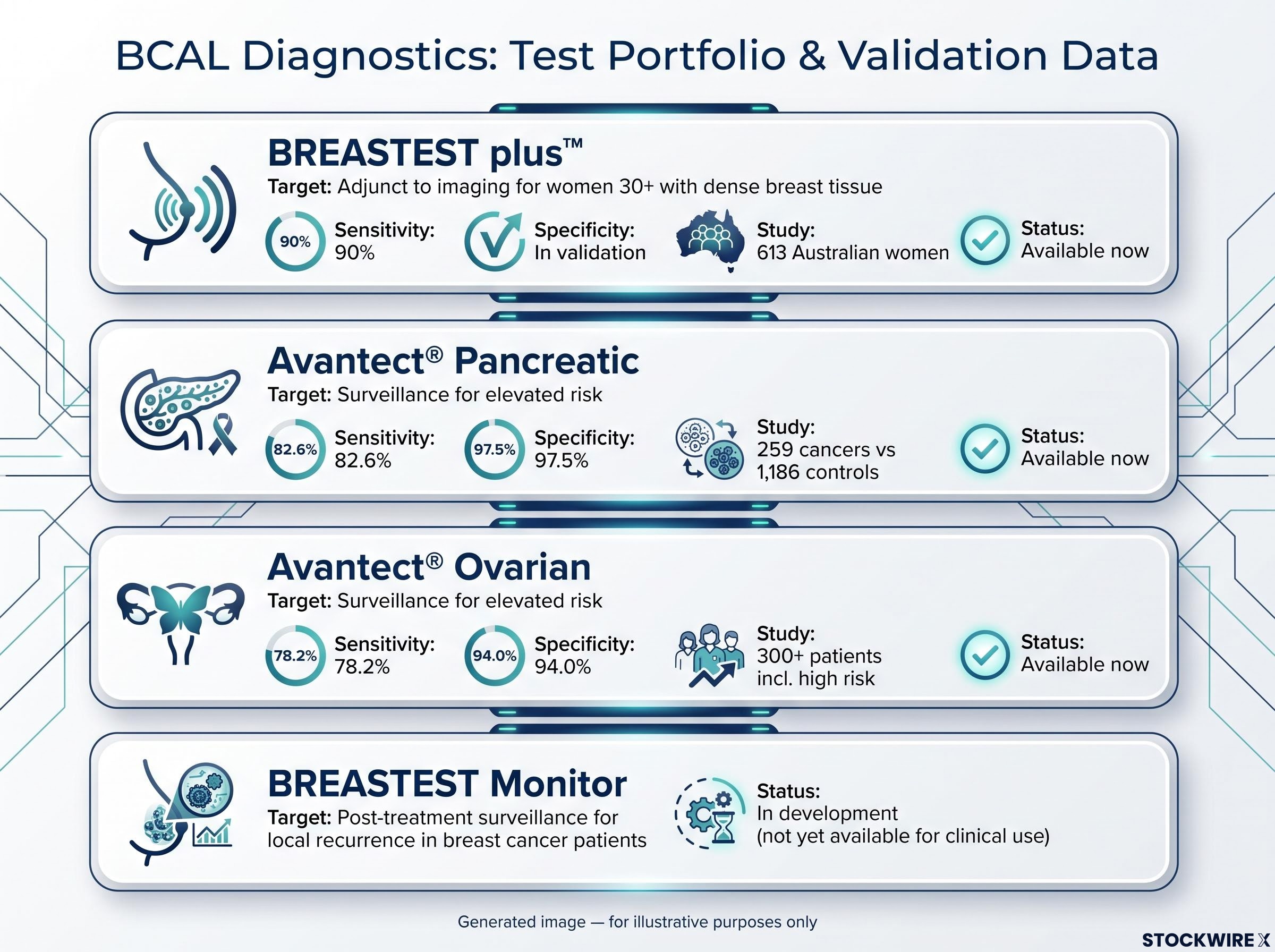 BCAL Diagnostics: Test Portfolio & Validation Data

BREASTEST plus™
Target: Adjunct to imaging for women 30+ with dense breast tissue
90% Sensitivity: 90%
Specificity: In validation
Study: 613 Australian women
Status: Available now

Avantect® Pancreatic
Target: Surveillance for elevated risk
82.6% Sensitivity: 82.6%
97.5% Specificity: 97.5%
Study: 259 cancers vs 1,186 controls
Status: Available now

Avantect® Ovarian
Target: Surveillance for elevated risk
78.2% Sensitivity: 78.2%
94.0% Specificity: 94.0%
Study: 300+ patients incl. high risk
Status: Available now

BREASTEST Monitor
Target: Post-treatment surveillance for local recurrence in breast cancer patients
Status: In development (not yet available for clinical use)

Generated image — for illustrative purposes only

STOCKWIRE X